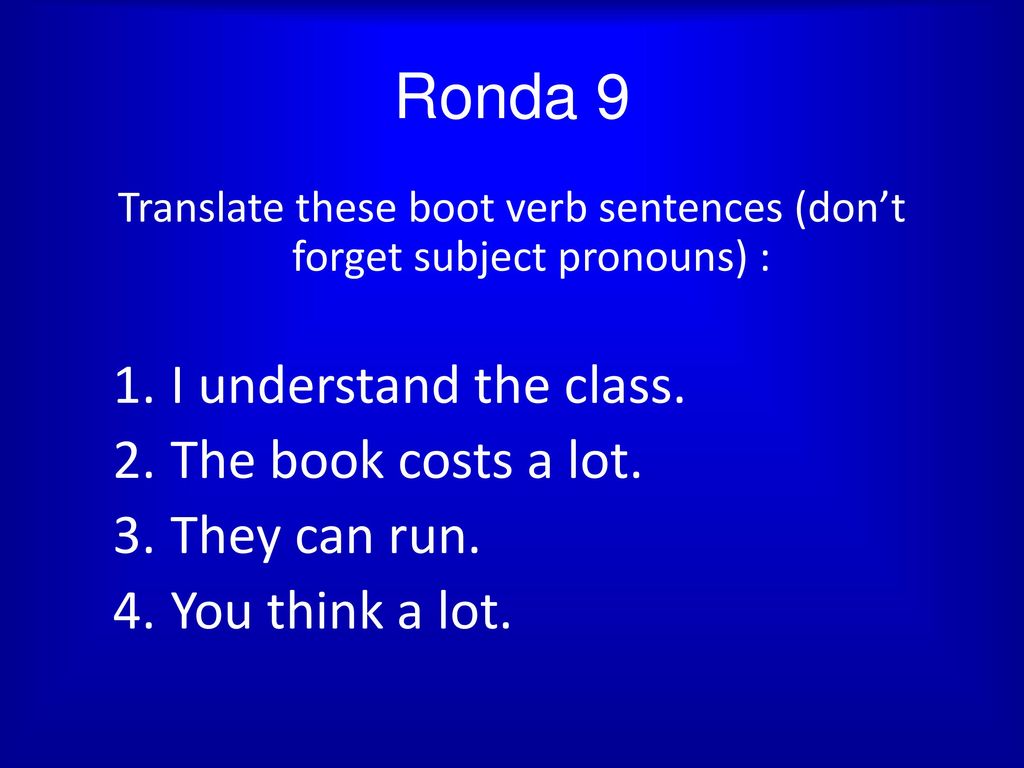 Ronda 9

Translate these boot verb sentences (don’t forget subject pronouns) :

1. I understand the class.
2. The book costs a lot.
3. They can run.
4. You think a lot.